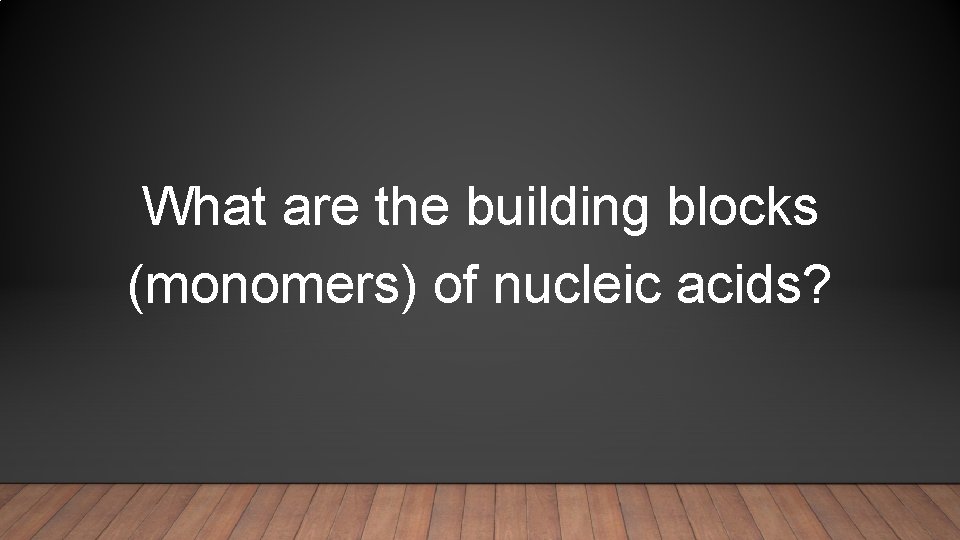 What are the building blocks (monomers) of nucleic acids?